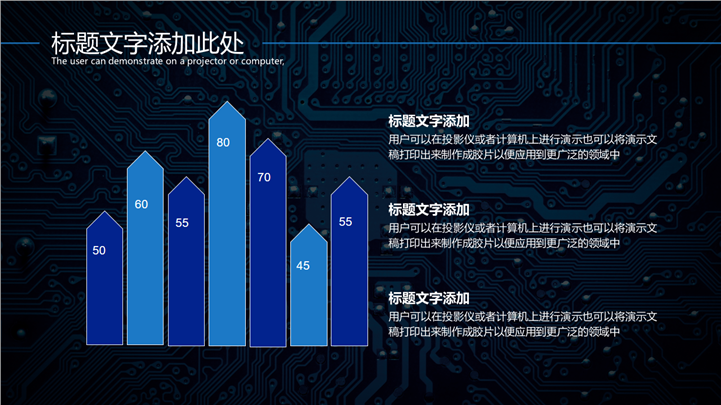 标题文字添加此处
The user can demonstrate on a projector or computer,

50

60

55

80

70

45

55

标题文字添加
用户可以在投影仪或者计算机上进行演示也可以将演示文稿打印出来制作成胶片以便应用到更广泛的领域中

标题文字添加
用户可以在投影仪或者计算机上进行演示也可以将演示文稿打印出来制作成胶片以便应用到更广泛的领域中

标题文字添加
用户可以在投影仪或者计算机上进行演示也可以将演示文稿打印出来制作成胶片以便应用到更广泛的领域中